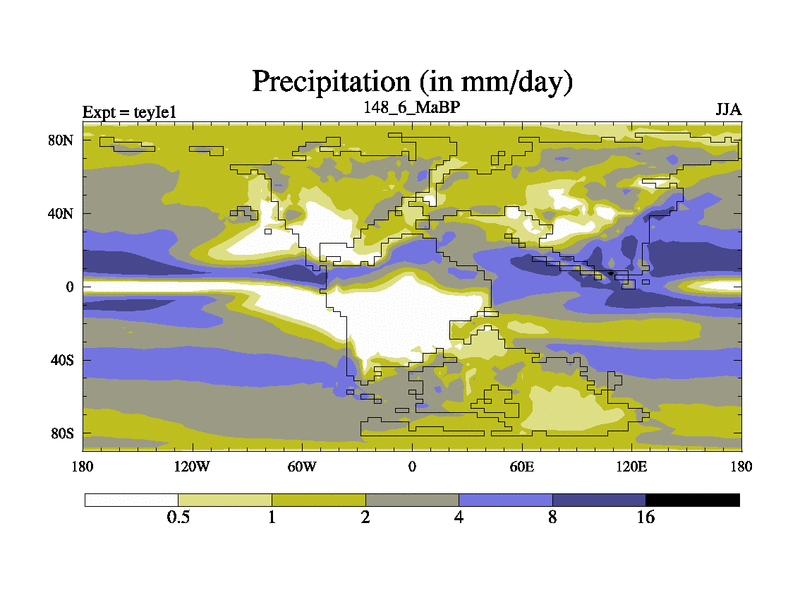 Precipitation (in mm/day)

Expt = teyIe1

148_6_MaBP

JJA

80N
40N
0
40S
80S

180
120W
60W
0
60E
120E
180

0.5
1
2
4
8
16